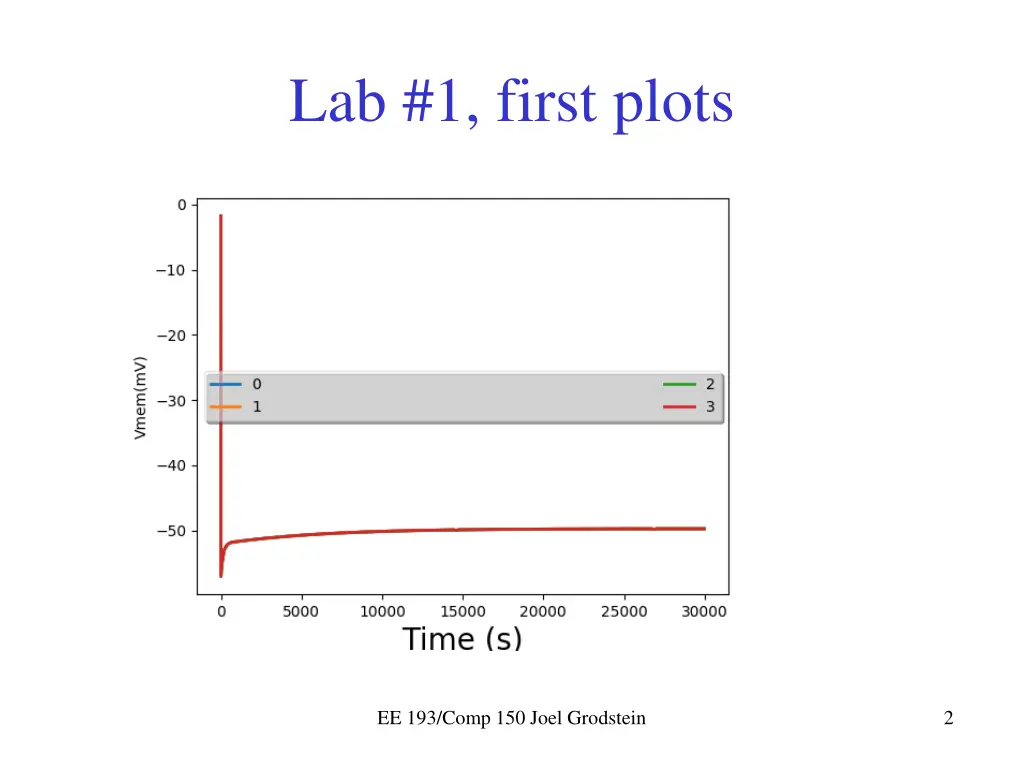 Lab #1, first plots

0
−10
−20
−30
−40
−50
Vmem(mV)
0
1
2
3
0 5000 10000 15000 20000 25000 30000
Time (s)

EE 193/Comp 150 Joel Grodstein

2